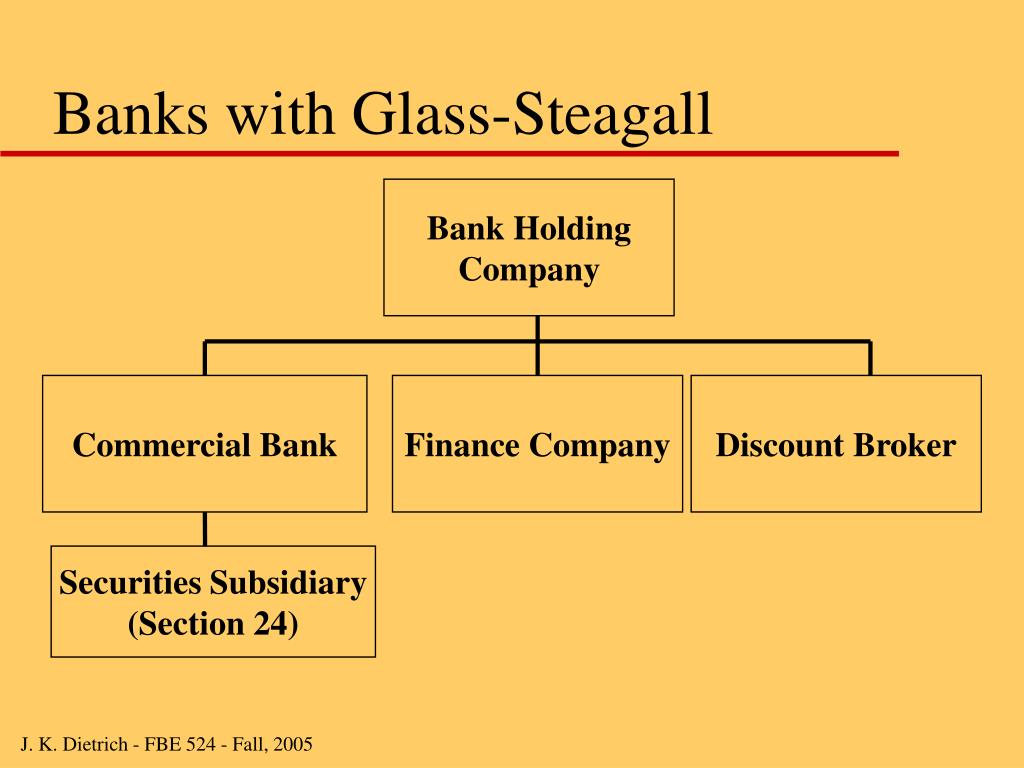 Banks with Glass-Steagall

Bank Holding Company

Commercial Bank

Finance Company

Discount Broker

Securities Subsidiary (Section 24)

J. K. Dietrich - FBE 524 - Fall, 2005